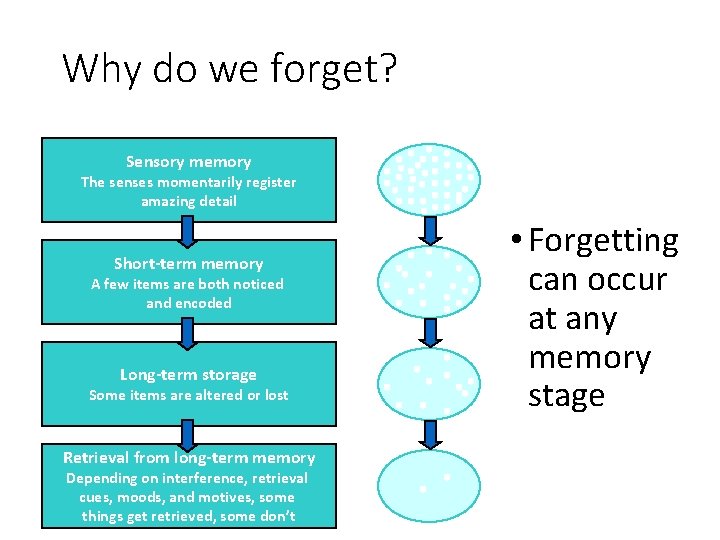 Why do we forget?

Sensory memory
The senses momentarily register amazing detail

Short-term memory
A few items are both noticed and encoded

Long-term storage
Some items are altered or lost

Retrieval from long-term memory
Depending on interference, retrieval cues, moods, and motives, some things get retrieved, some don't

• Forgetting can occur at any memory stage